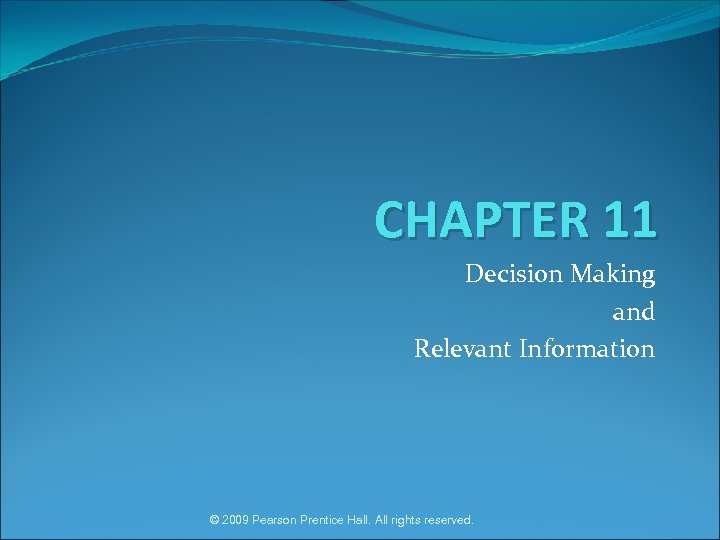 CHAPTER 11

Decision Making
and
Relevant Information

© 2009 Pearson Prentice Hall. All rights reserved.